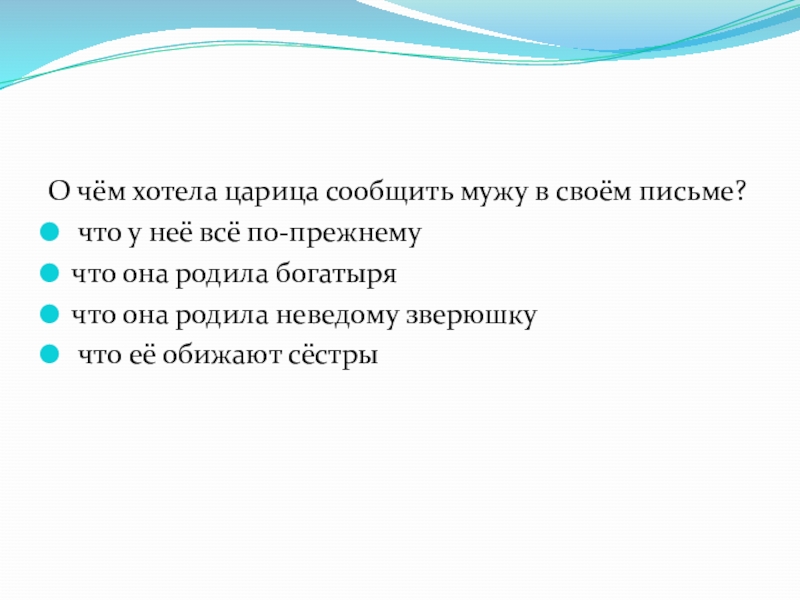 О чём хотела царица сообщить мужу в своём письме?

- что у неё всё по-прежнему
- что она родила богатыря
- что она родила неведому зверюшку
- что её обижают сёстры